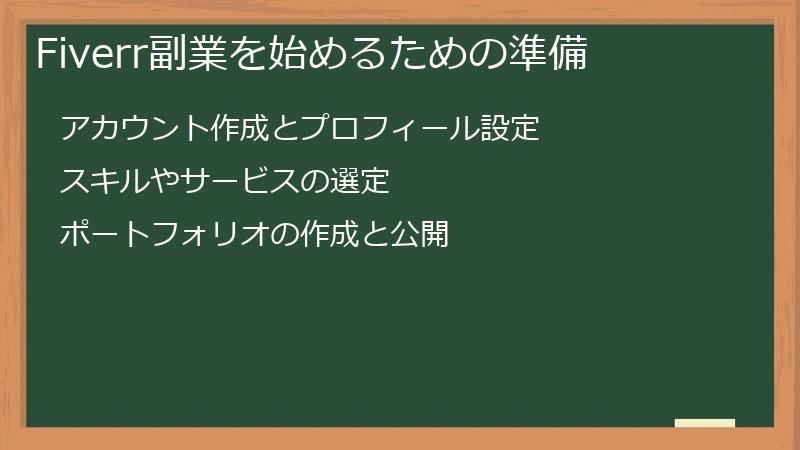 Fiverr副業を始めるための準備

アカウント作成とプロフィール設定

スキルやサービスの選定

ポートフォリオの作成と公開